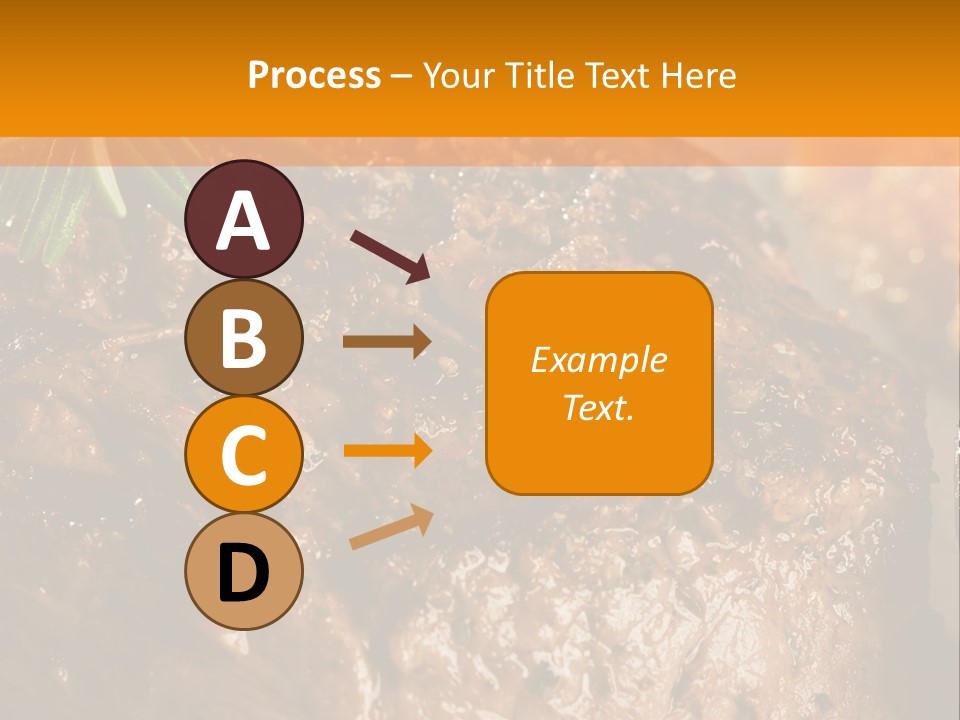 Process – Your Title Text Here

A
B
C
D

Example Text.